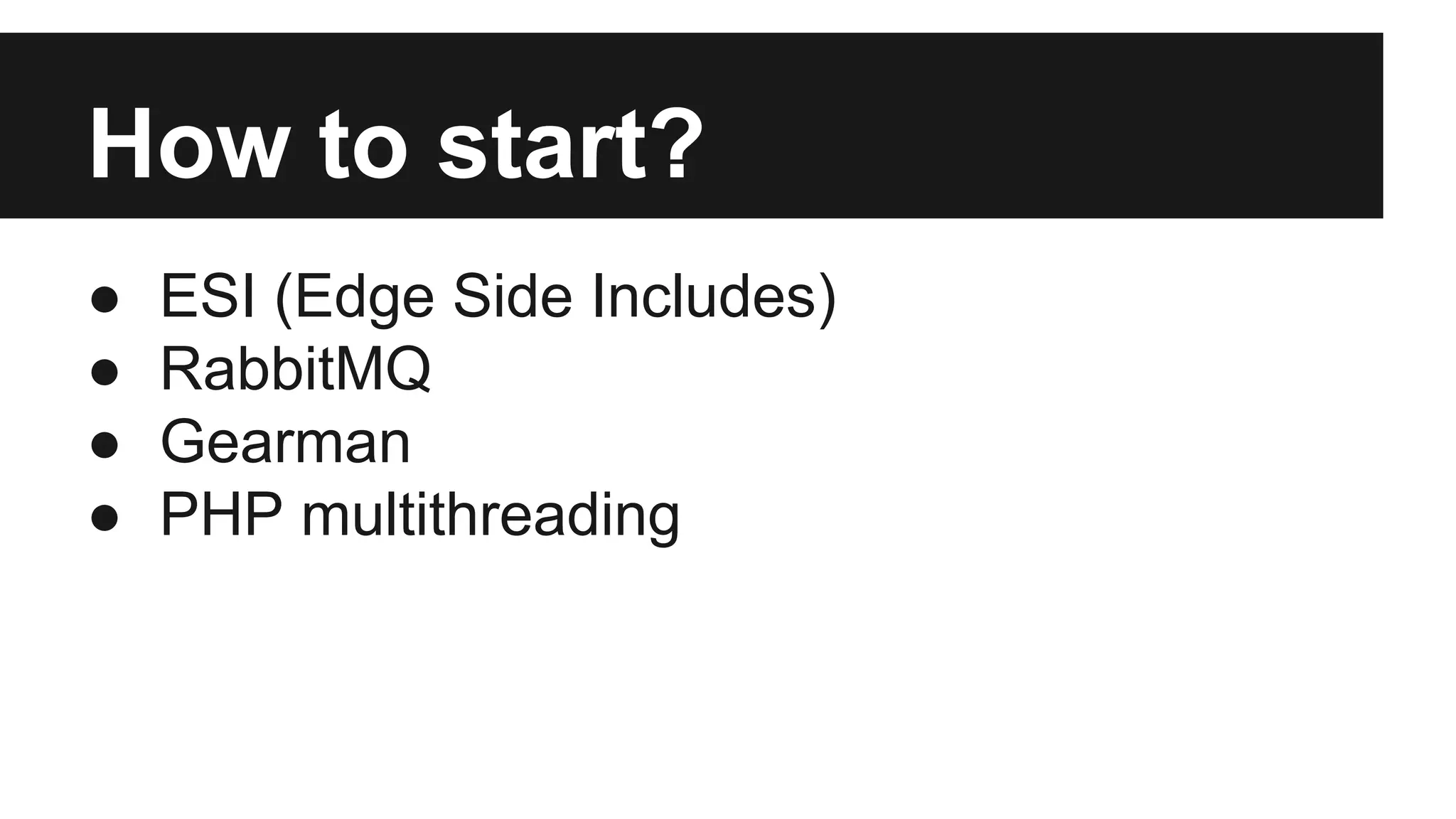 How to start?

● ESI (Edge Side Includes)
● RabbitMQ
● Gearman
● PHP multithreading